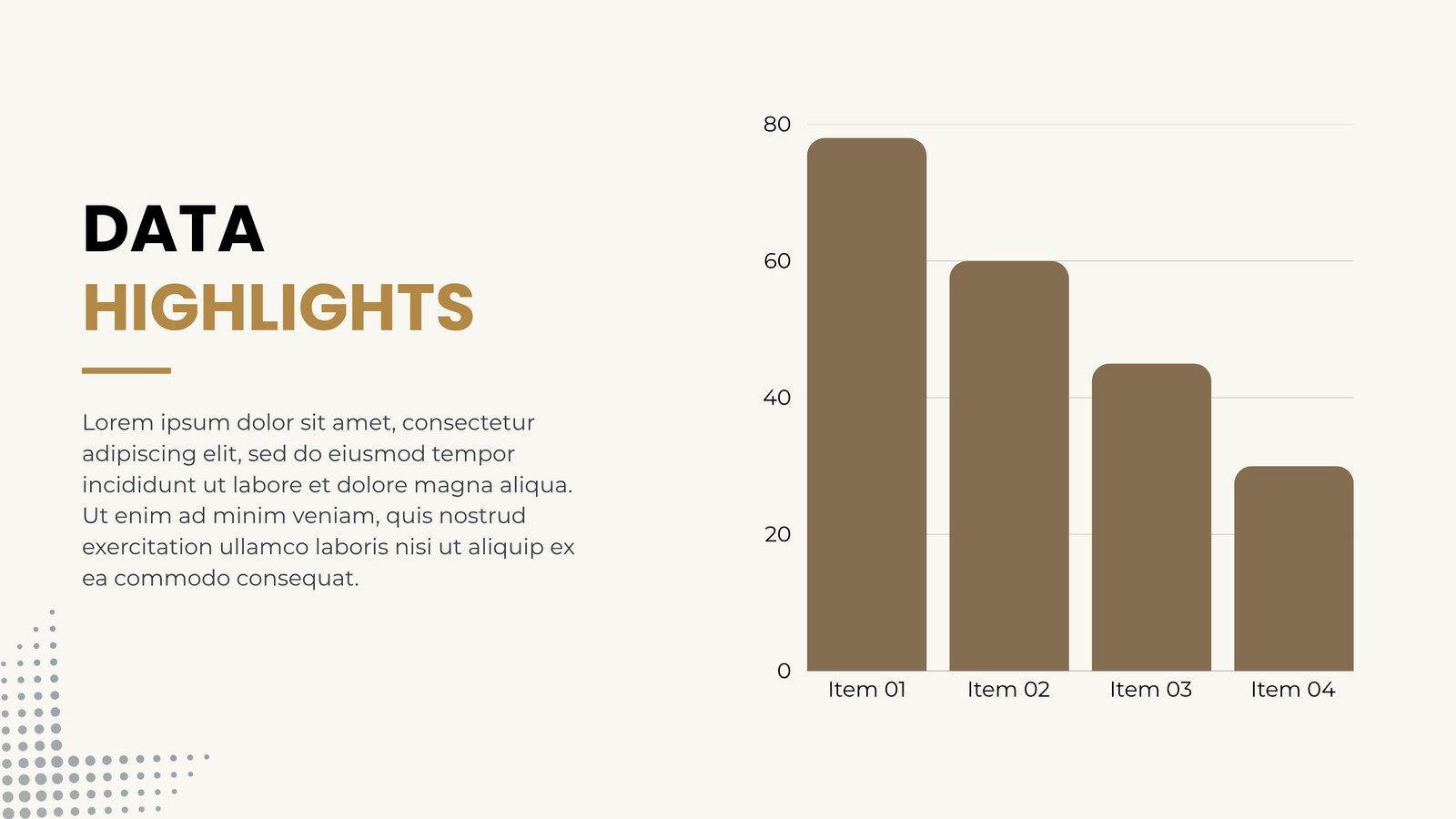 DATA
HIGHLIGHTS

Lorem ipsum dolor sit amet, consectetur adipiscing elit, sed do eiusmod tempor incididunt ut labore et dolore magna aliqua. Ut enim ad minim veniam, quis nostrud exercitation ullamco laboris nisi ut aliquip ex ea commodo consequat.

80
60
40
20
0
Item 01
Item 02
Item 03
Item 04